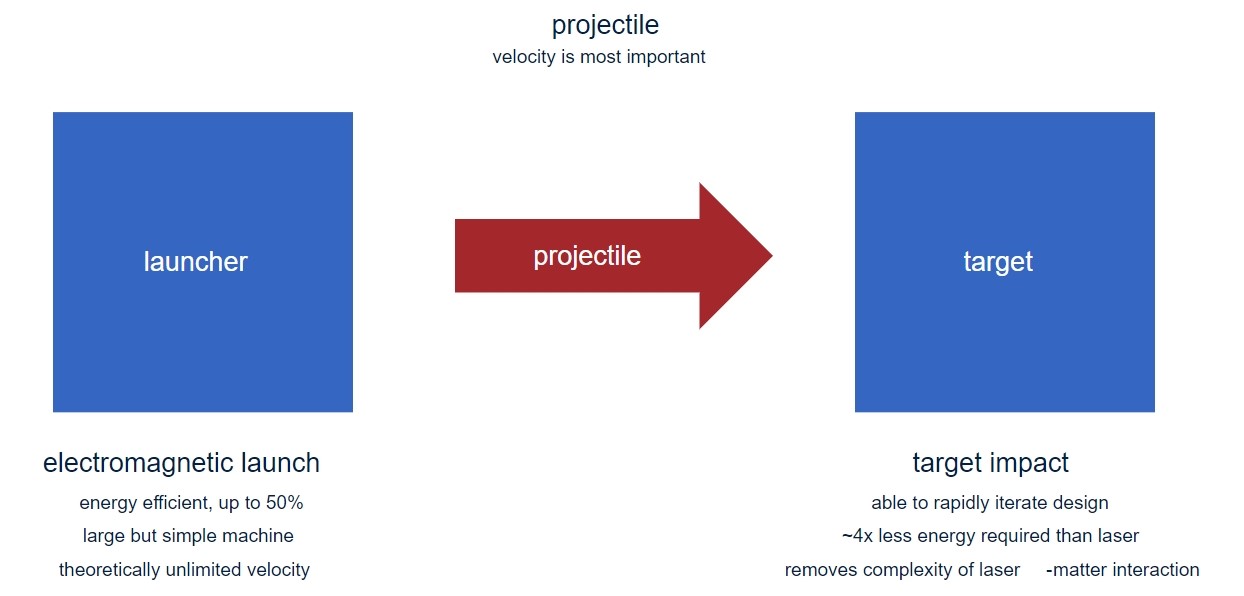 projectile
velocity is most important

launcher

projectile

target

electromagnetic launch
energy efficient, up to 50%
large but simple machine
theoretically unlimited velocity

target impact
able to rapidly iterate design
~4x less energy required than laser
removes complexity of laser -matter interaction